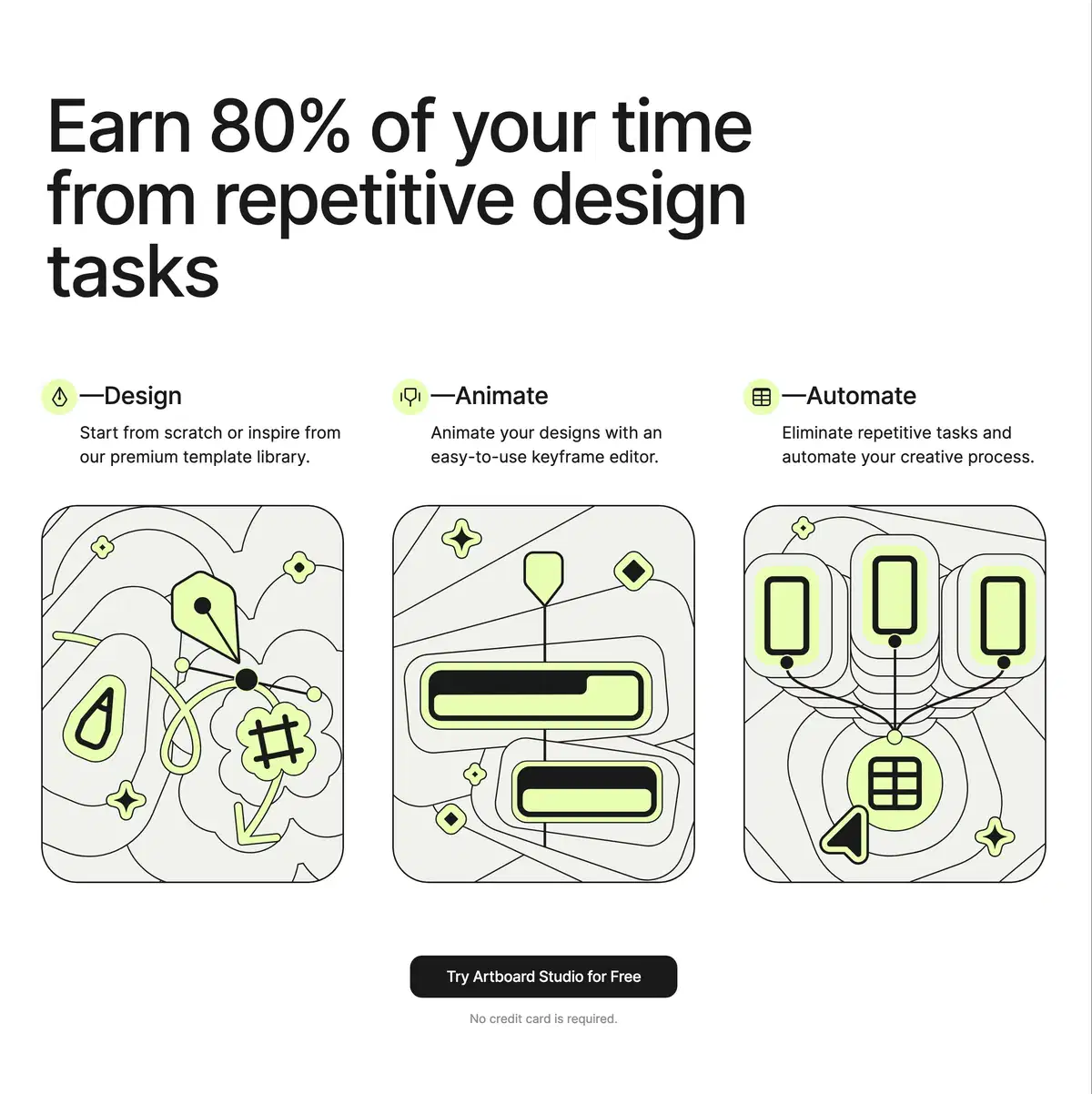 Earn 80% of your time from repetitive design tasks

—Design

Start from scratch or inspire from our premium template library.

—Animate

Animate your designs with an easy-to-use keyframe editor.

—Automate

Eliminate repetitive tasks and automate your creative process.

Try Artboard Studio for Free

No credit card is required.